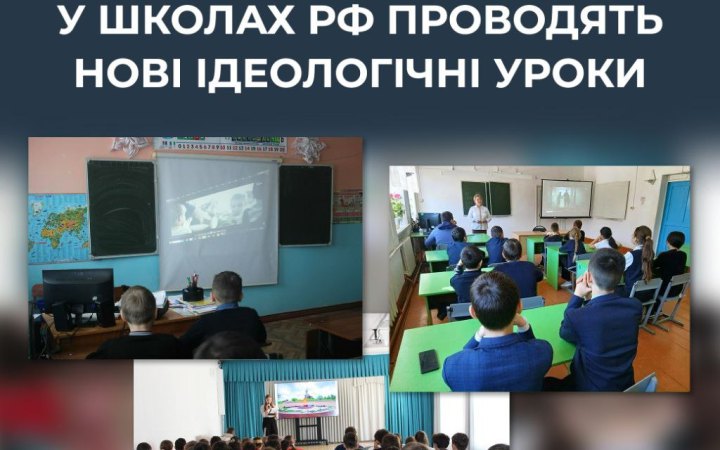 У ШКОЛАХ РФ ПРОВОДЯТЬ НОВІ ІДЕОЛОГІЧНІ УРОКИ